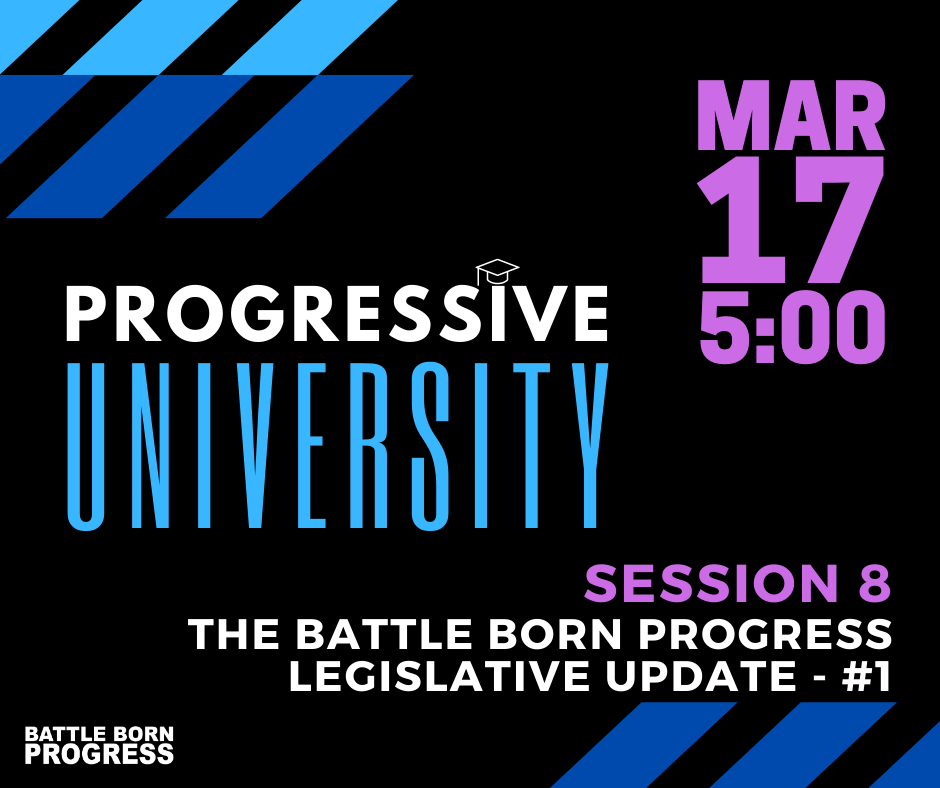 MAR
17
5:00

PROGRESSIVE
UNIVERSITY

SESSION 8
THE BATTLE BORN PROGRESS LEGISLATIVE UPDATE - #1

BATTLE BORN
PROGRESS